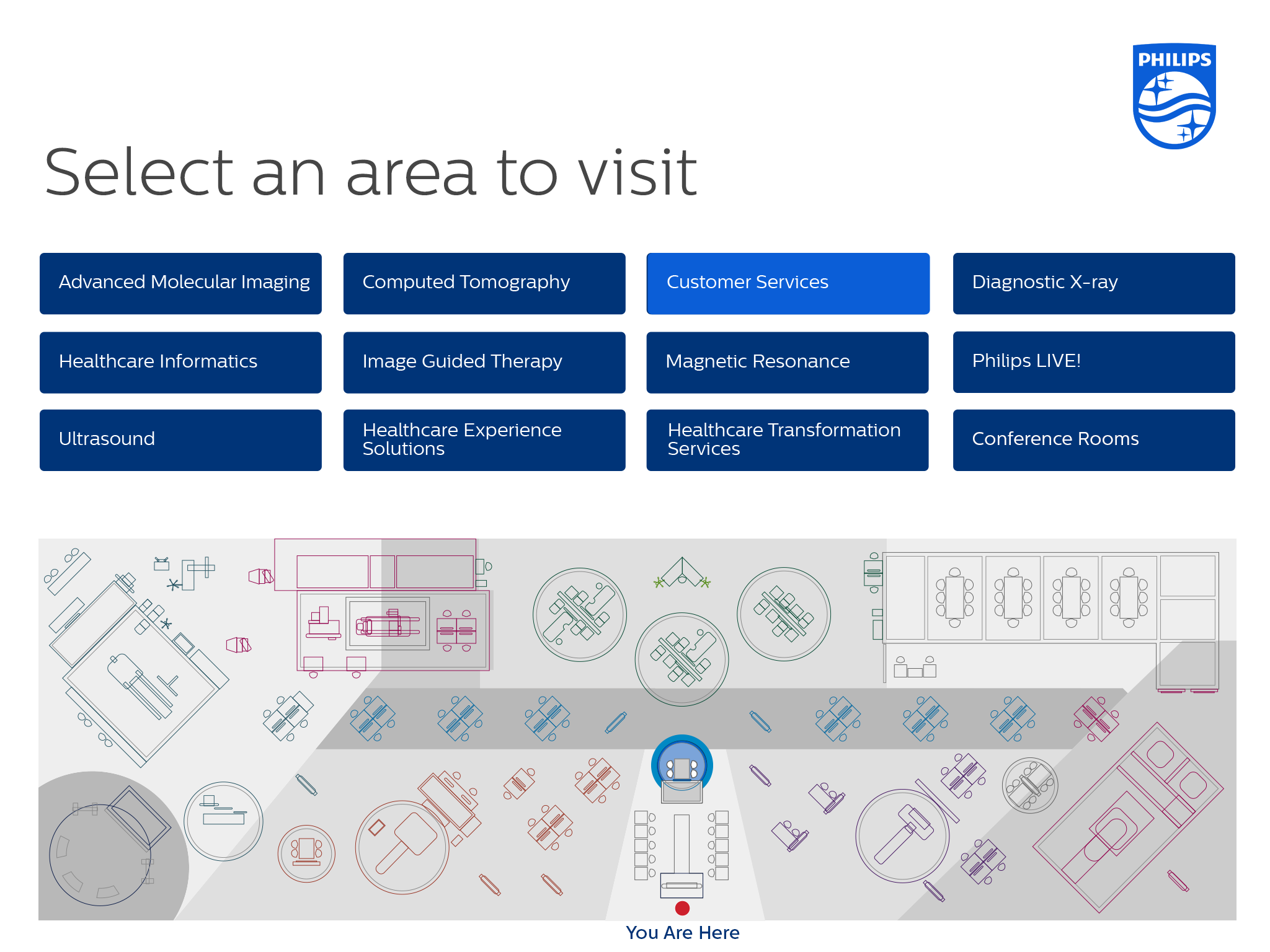 PHILIPS

Select an area to visit

Advanced Molecular Imaging

Computed Tomography

Customer Services

Diagnostic X-ray

Healthcare Informatics

Image Guided Therapy

Magnetic Resonance

Philips LIVE!

Ultrasound

Healthcare Experience Solutions

Healthcare Transformation Services

Conference Rooms

You Are Here